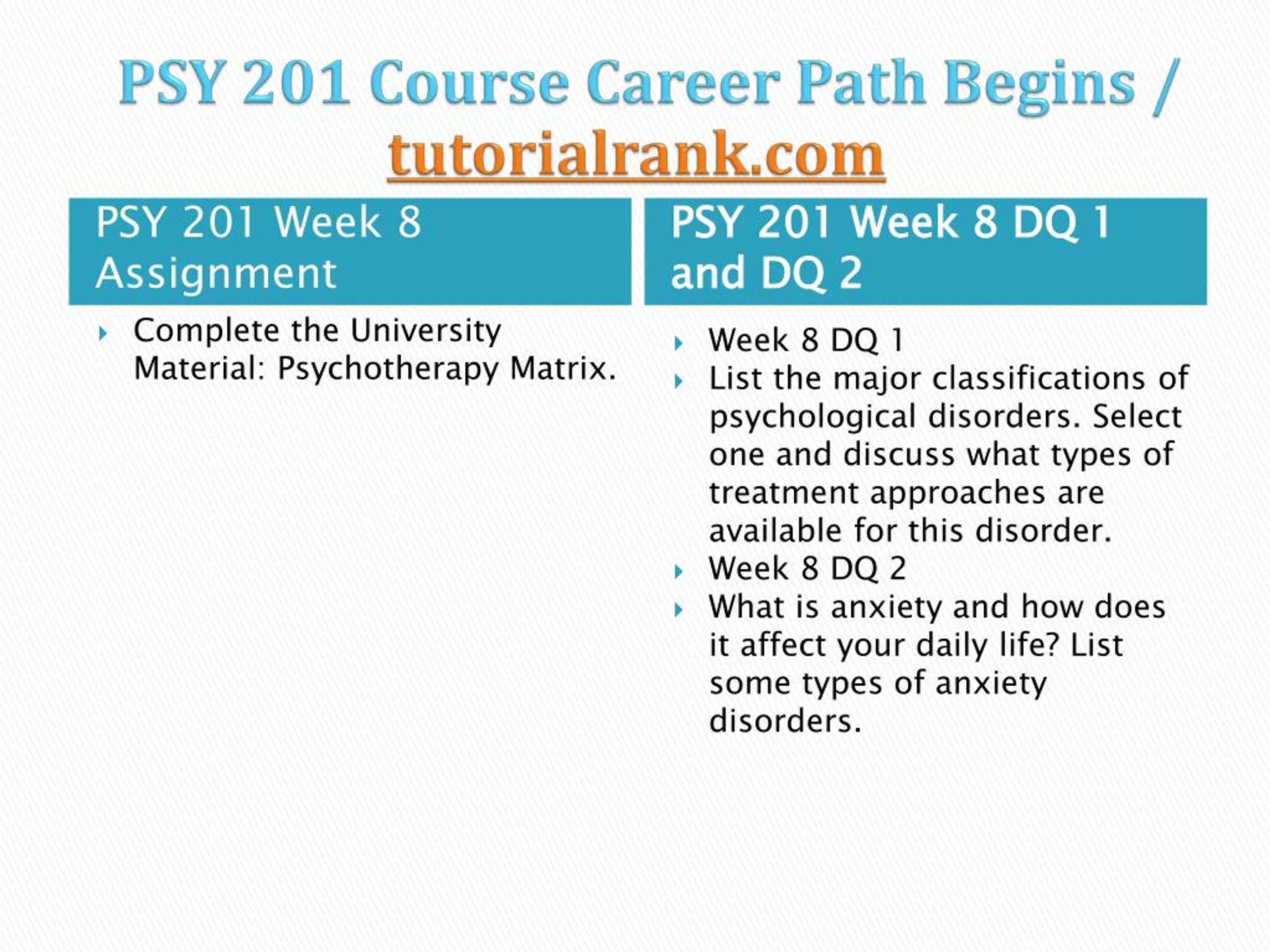 PSY 201 Course Career Path Begins / tutorialrank.com

PSY 201 Week 8 Assignment

Complete the University Material: Psychotherapy Matrix.

PSY 201 Week 8 DQ 1 and DQ 2

Week 8 DQ 1

List the major classifications of psychological disorders. Select one and discuss what types of treatment approaches are available for this disorder.

Week 8 DQ 2

What is anxiety and how does it affect your daily life? List some types of anxiety disorders.